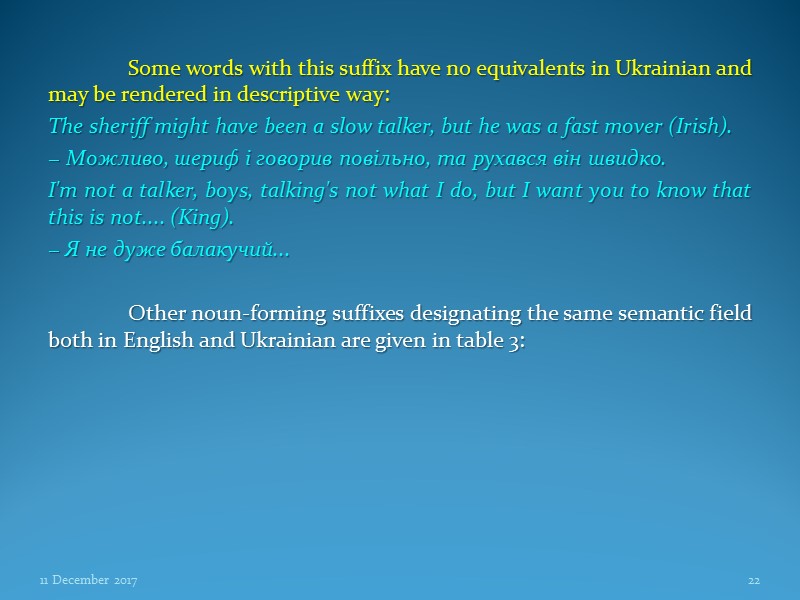 Some words with this suffix have no equivalents in Ukrainian and may be rendered in descriptive way:

The sheriff might have been a slow talker, but he was a fast mover (Irish).

– Можливо, шериф і говорив повільно, та рухався він швидко.

I'm not a talker, boys, talking's not what I do, but I want you to know that this is not.... (King).

– Я не дуже балакучий...

Other noun-forming suffixes designating the same semantic field both in English and Ukrainian are given in table 3:

11 December 2017

22